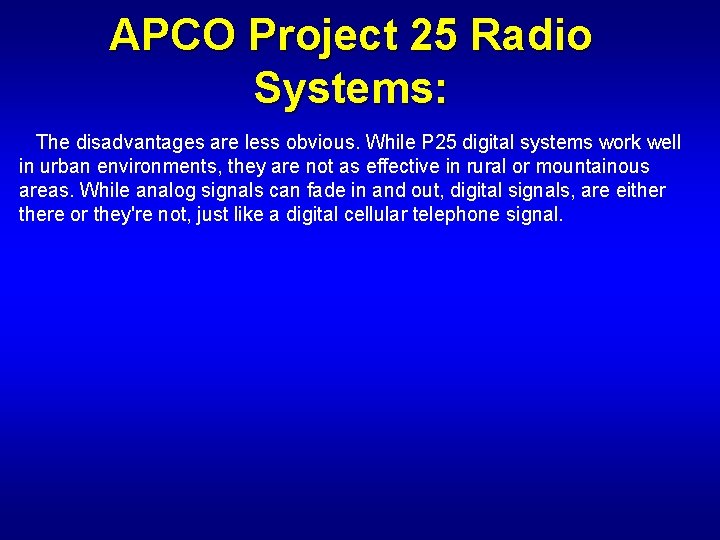 APCO Project 25 Radio Systems:

The disadvantages are less obvious. While P25 digital systems work well in urban environments, they are not as effective in rural or mountainous areas. While analog signals can fade in and out, digital signals, are either there or they're not, just like a digital cellular telephone signal.